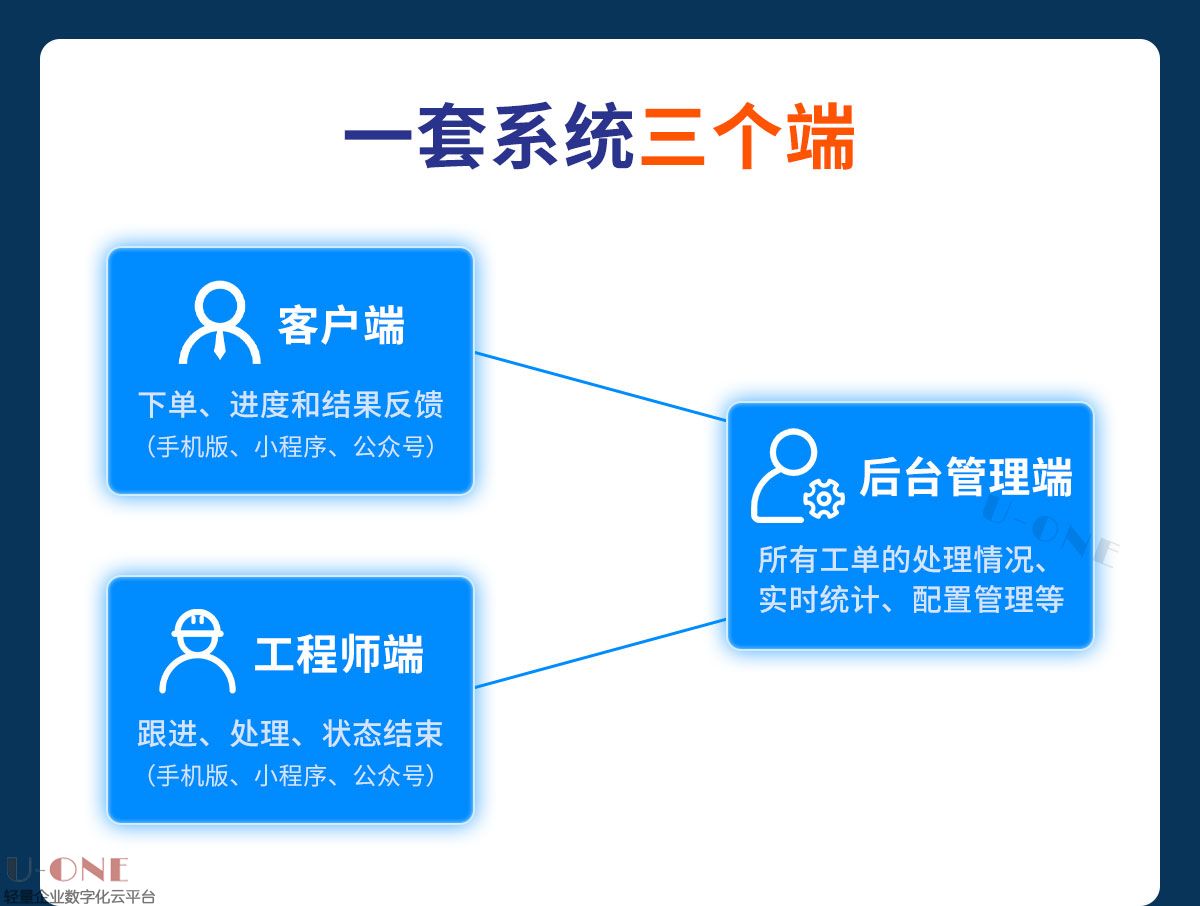 一套系统三个端

客户端
下单、进度和结果反馈
（手机版、小程序、公众号）

工程师端
跟进、处理、状态结束
（手机版、小程序、公众号）

后台管理端
所有工单的处理情况、实时统计、配置管理等

U-ONE

U-ONE
轻量企业数字化云平台